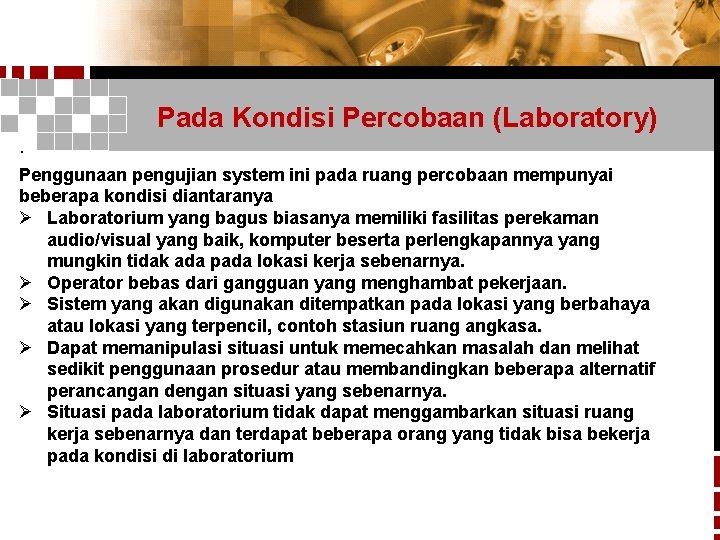 Pada Kondisi Percobaan (Laboratory)

.

Penggunaan pengujian system ini pada ruang percobaan mempunyai beberapa kondisi diantaranya

➢ Laboratorium yang bagus biasanya memiliki fasilitas perekaman audio/visual yang baik, komputer beserta perlengkapannya yang mungkin tidak ada pada lokasi kerja sebenarnya.
➢ Operator bebas dari gangguan yang menghambat pekerjaan.
➢ Sistem yang akan digunakan ditempatkan pada lokasi yang berbahaya atau lokasi yang terpencil, contoh stasiun ruang angkasa.
➢ Dapat memanipulasi situasi untuk memecahkan masalah dan melihat sedikit penggunaan prosedur atau membandingkan beberapa alternatif perancangan dengan situasi yang sebenarnya.
➢ Situasi pada laboratorium tidak dapat menggambarkan situasi ruang kerja sebenarnya dan terdapat beberapa orang yang tidak bisa bekerja pada kondisi di laboratorium